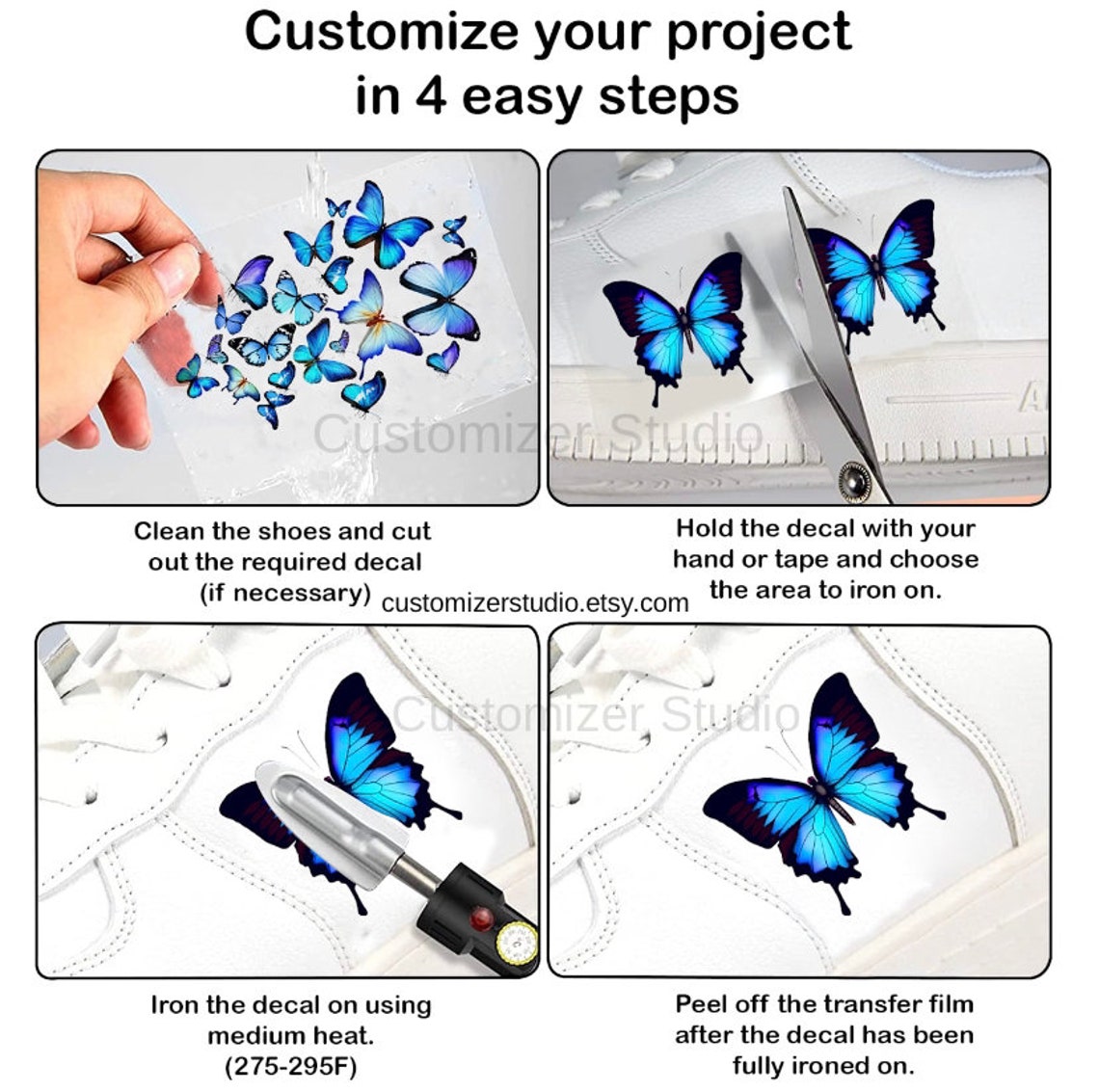 Customize your project
in 4 easy steps

Customizer Studio

Clean the shoes and cut out the required decal (if necessary)

Hold the decal with your hand or tape and choose the area to iron on.

customizerstudio.etsy.com

Customizer Studio

Iron the decal on using medium heat. (275-295F)

Peel off the transfer film after the decal has been fully ironed on.